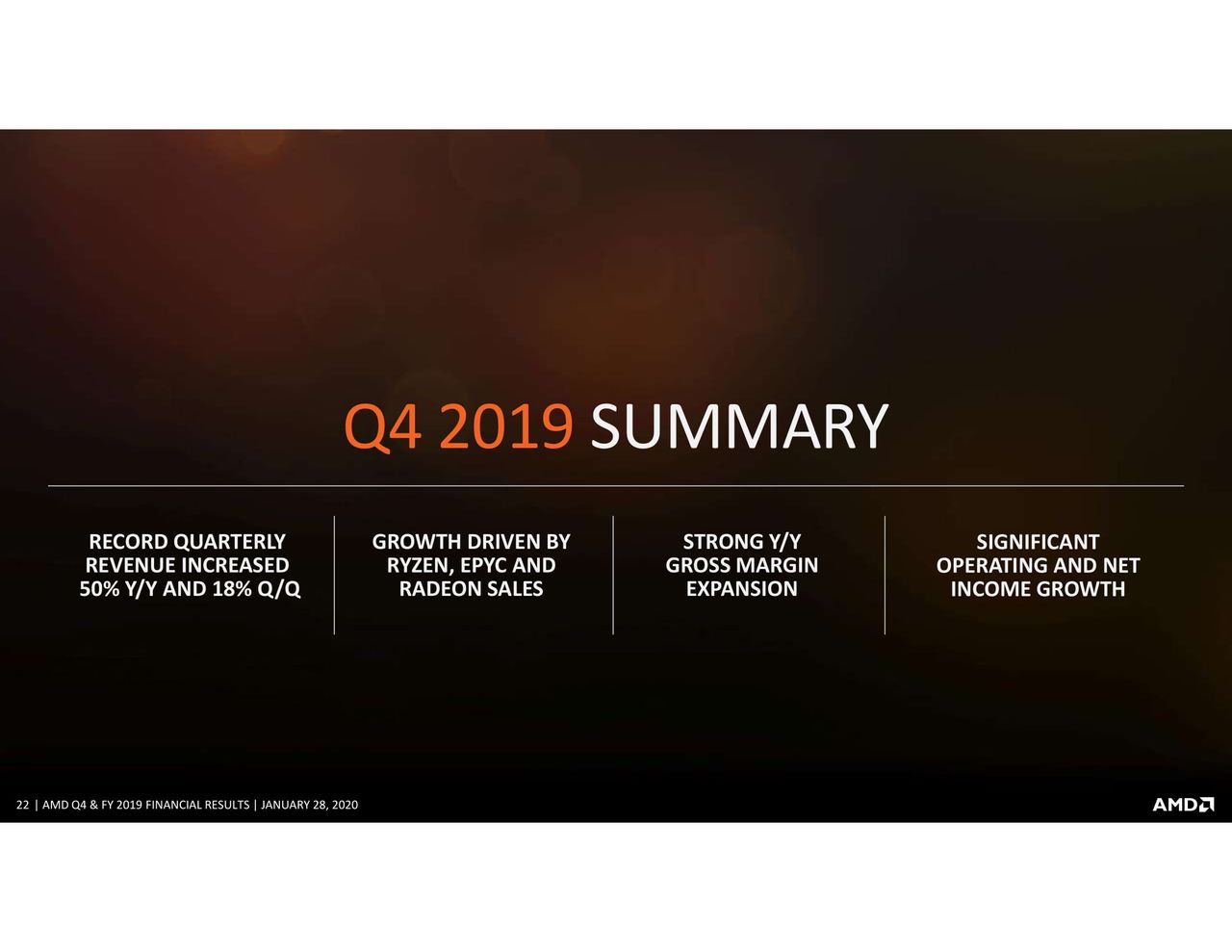 Q4 2019 SUMMARY

RECORD QUARTERLY REVENUE INCREASED 50% Y/Y AND 18% Q/Q

GROWTH DRIVEN BY RYZEN, EPYC AND RADEON SALES

STRONG Y/Y GROSS MARGIN EXPANSION

SIGNIFICANT OPERATING AND NET INCOME GROWTH

22 | AMD Q4 & FY 2019 FINANCIAL RESULTS | JANUARY 28, 2020

AMD